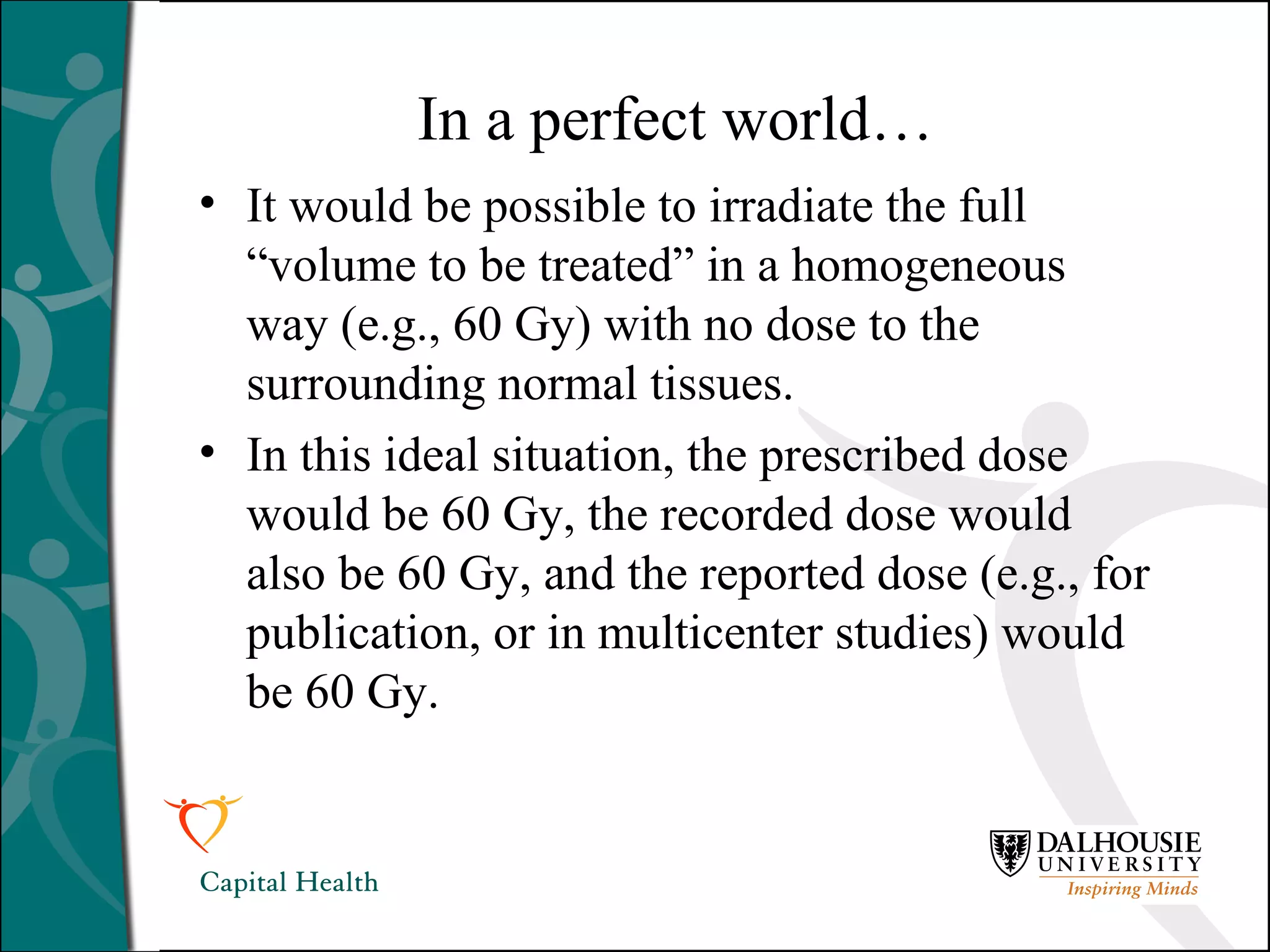 In a perfect world…

• It would be possible to irradiate the full “volume to be treated” in a homogeneous way (e.g., 60 Gy) with no dose to the surrounding normal tissues.

• In this ideal situation, the prescribed dose would be 60 Gy, the recorded dose would also be 60 Gy, and the reported dose (e.g., for publication, or in multicenter studies) would be 60 Gy.

Capital Health

DALHOUSIE UNIVERSITY
Inspiring Minds